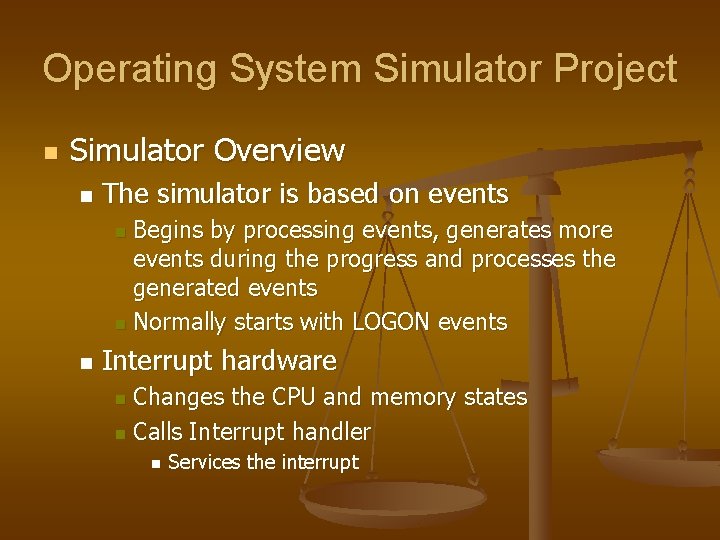 Operating System Simulator Project

Simulator Overview

The simulator is based on events

Begins by processing events, generates more events during the progress and processes the generated events

Normally starts with LOGON events

Interrupt hardware

Changes the CPU and memory states

Calls Interrupt handler

Services the interrupt